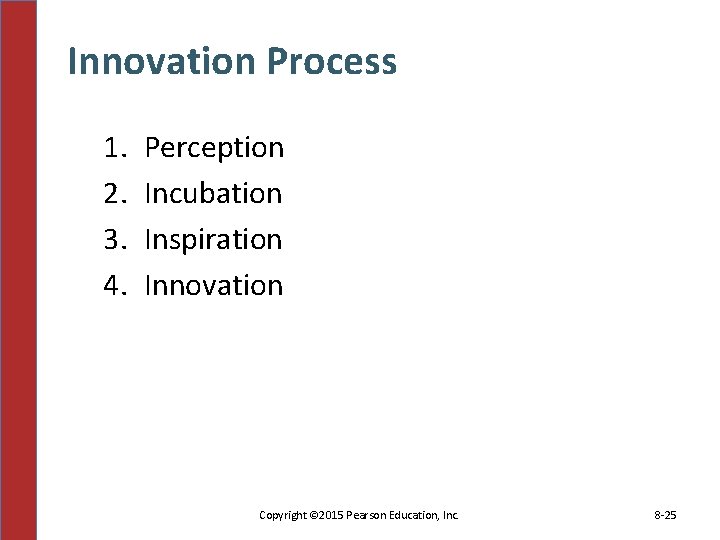 Innovation Process

1. Perception
2. Incubation
3. Inspiration
4. Innovation

Copyright ©2015 Pearson Education, Inc.

8-25